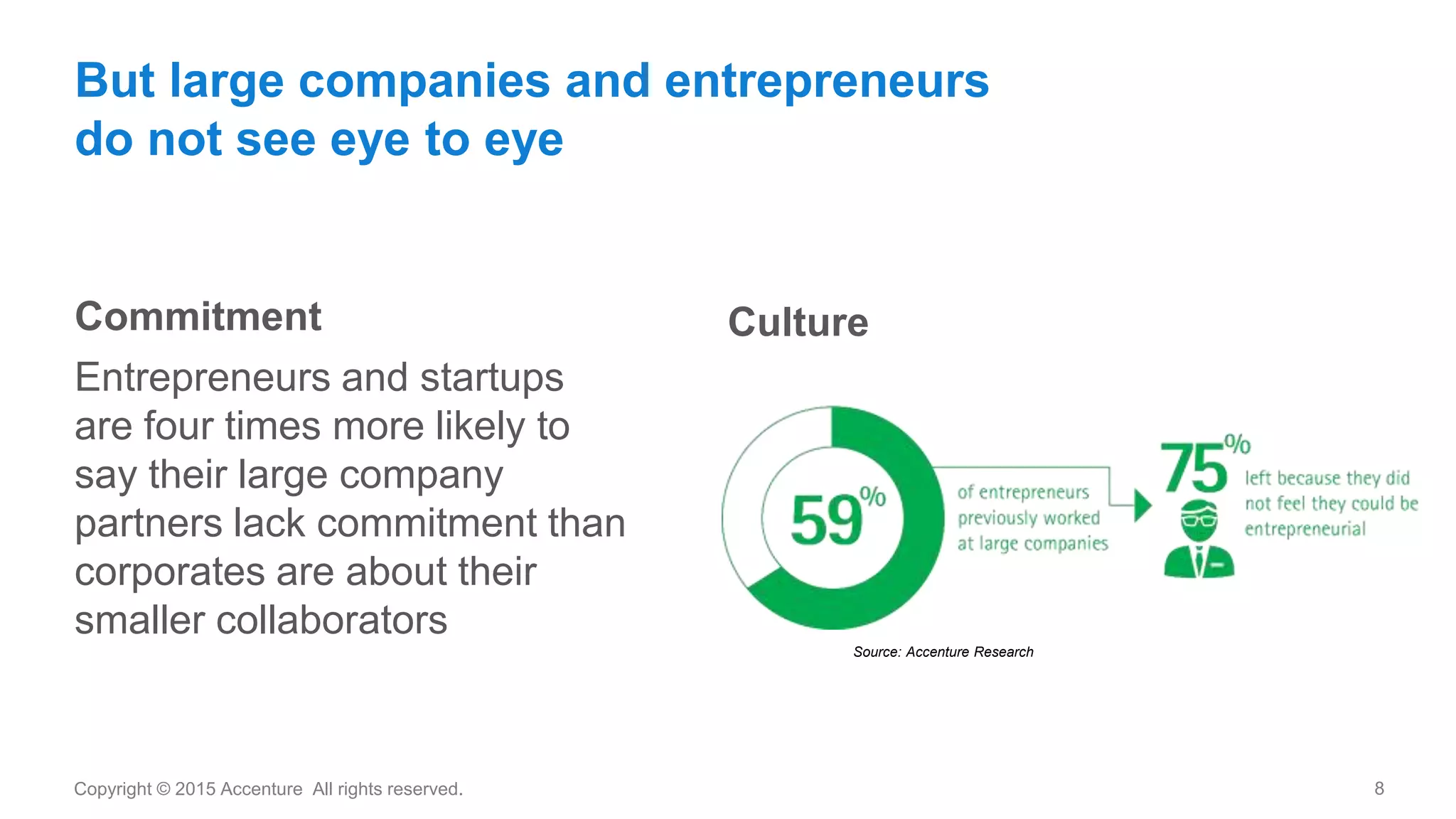 But large companies and entrepreneurs do not see eye to eye

Commitment

Entrepreneurs and startups are four times more likely to say their large company partners lack commitment than corporates are about their smaller collaborators

Culture

59%

of entrepreneurs previously worked at large companies

75%

left because they did not feel they could be entrepreneurial

Source: Accenture Research

Copyright © 2015 Accenture All rights reserved.

8